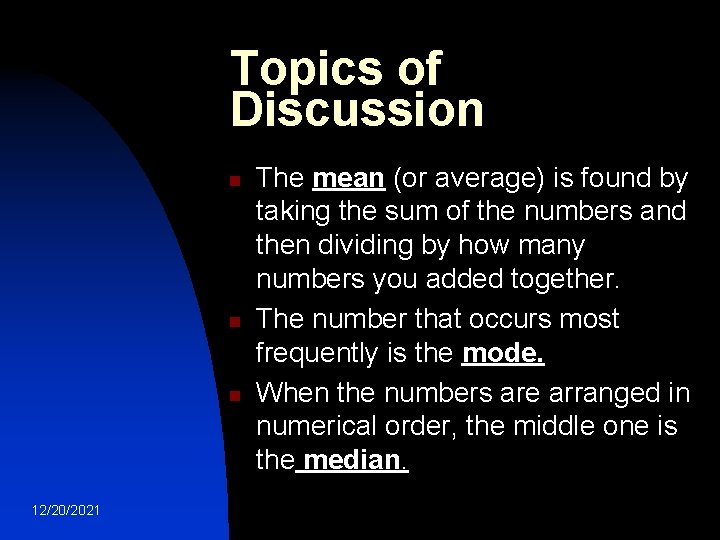 Topics of Discussion

The mean (or average) is found by taking the sum of the numbers and then dividing by how many numbers you added together.

The number that occurs most frequently is the mode.

When the numbers are arranged in numerical order, the middle one is the median.

12/20/2021